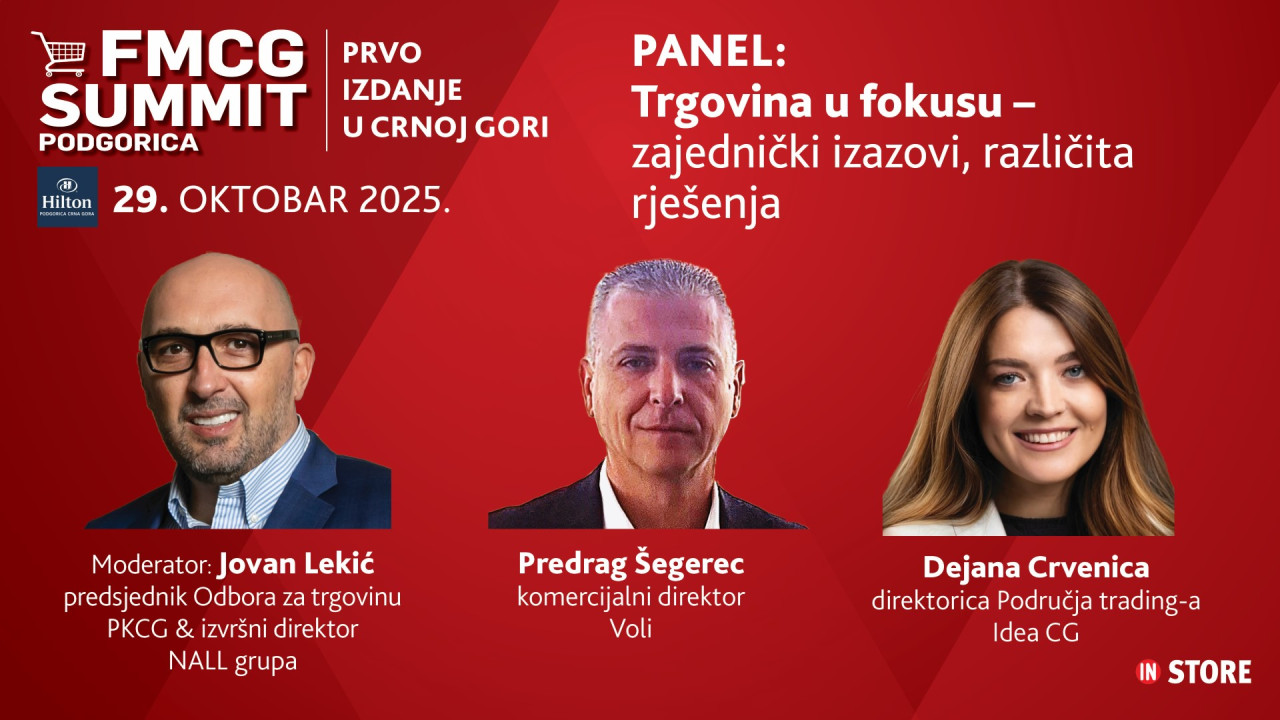 FMCG SUMMIT PODGORICA

PRVO IZDANJE U CRNOJ GORI

Hilton PODGORICA CRNA GORA

29. OKTOBAR 2025.

PANEL:
Trgovina u fokusu – zajednički izazovi, različita rješenja

Moderator: Jovan Lekić
predsjednik Odbora za trgovinu PKCG & izvršni direktor NALL grupa

Predrag Šegerec
komercijalni direktor Voli

Dejana Crvenica
direktorica Područja trading-a Idea CG

IN STORE